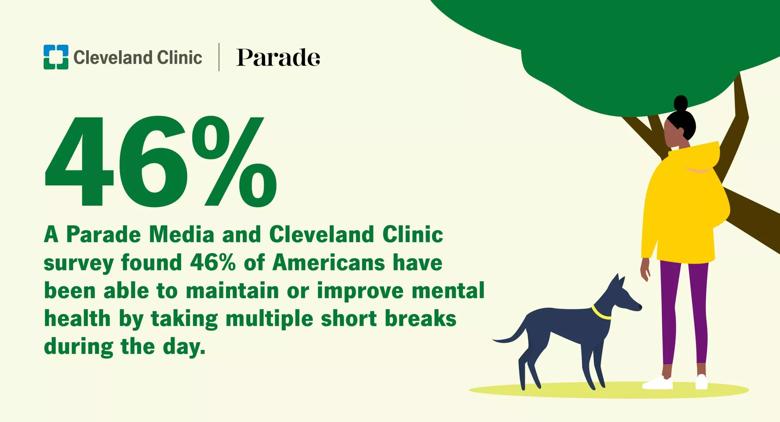 Cleveland Clinic | Parade

46%

A Parade Media and Cleveland Clinic survey found 46% of Americans have been able to maintain or improve mental health by taking multiple short breaks during the day.